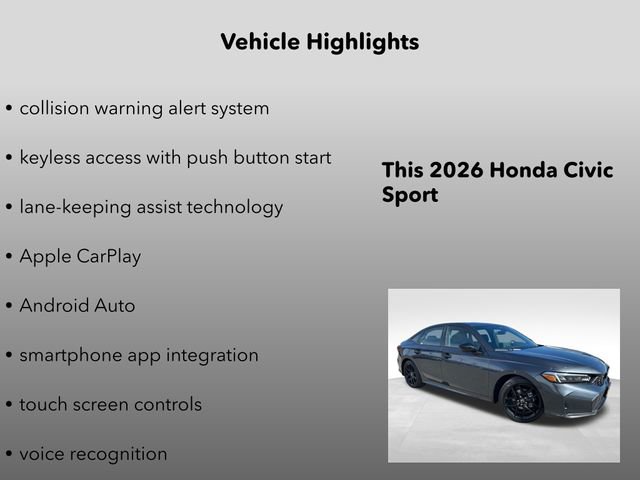 Vehicle Highlights

• collision warning alert system

• keyless access with push button start

• lane-keeping assist technology

• Apple CarPlay

• Android Auto

• smartphone app integration

• touch screen controls

• voice recognition

This 2026 Honda Civic Sport